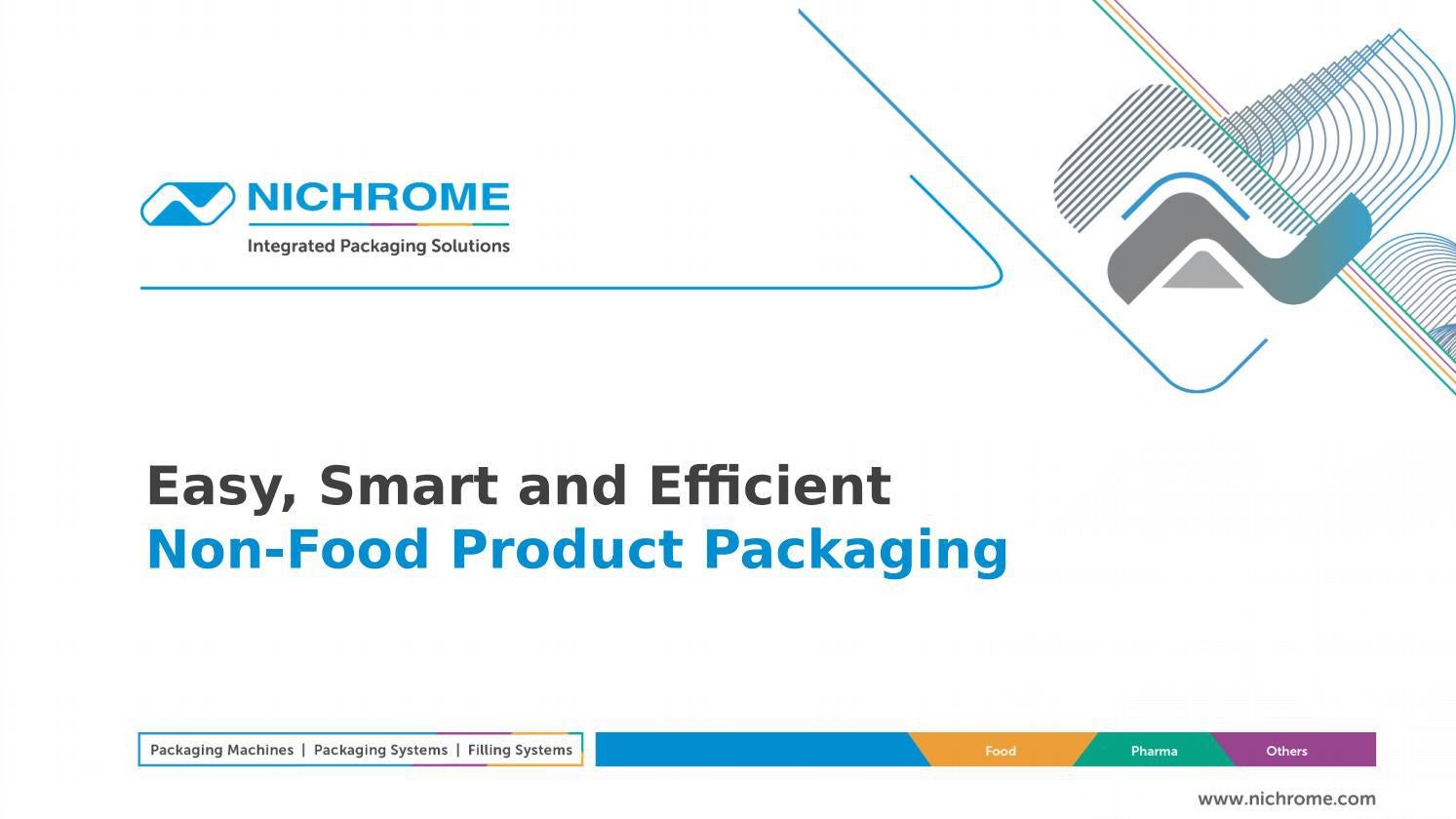 NICHROME
Integrated Packaging Solutions

Easy, Smart and Efficient
Non-Food Product Packaging

Packaging Machines | Packaging Systems | Filling Systems

Food
Pharma
Others

www.nichrome.com